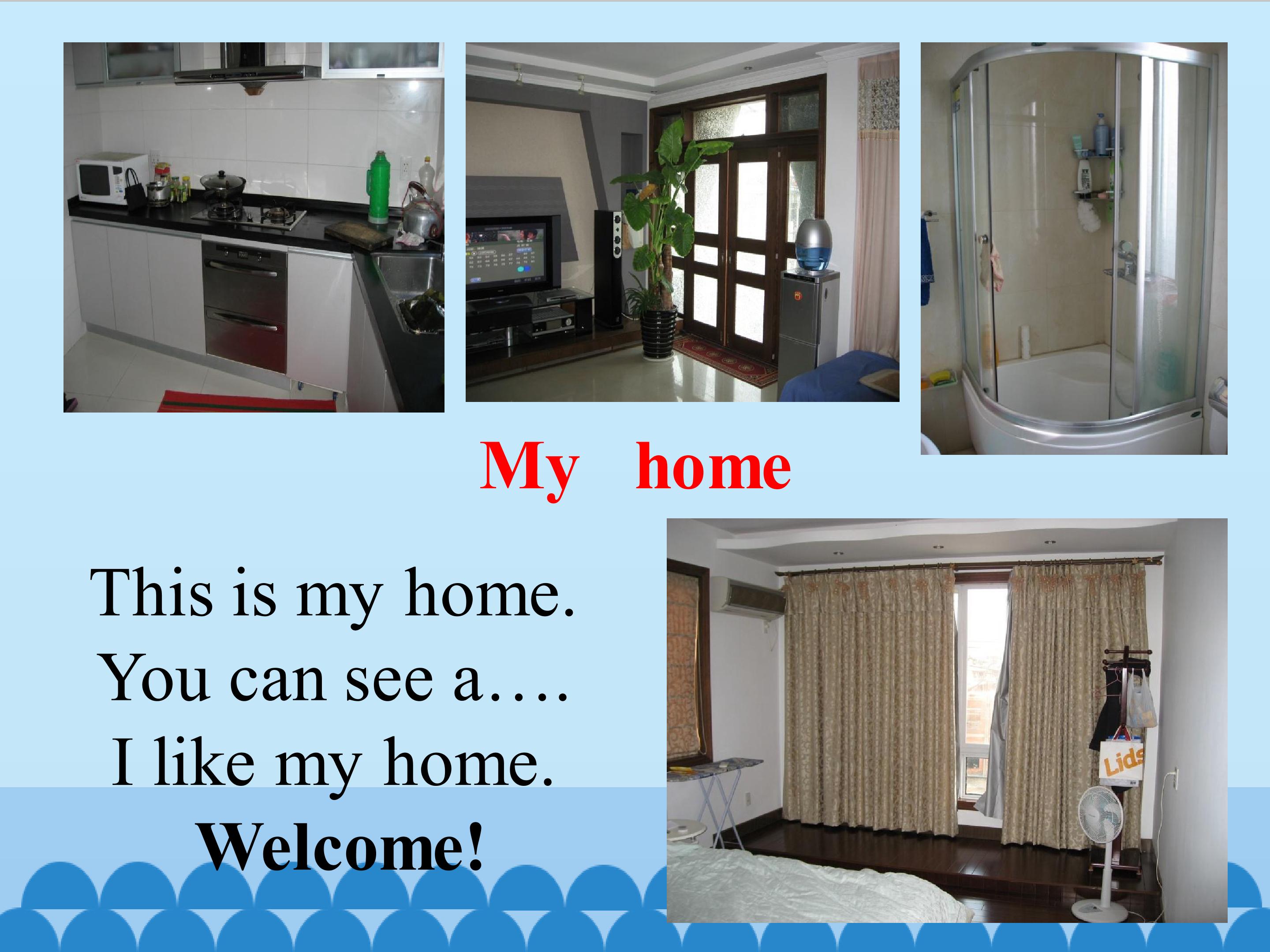 My home

This is my home.
You can see a….
I like my home.
Welcome!